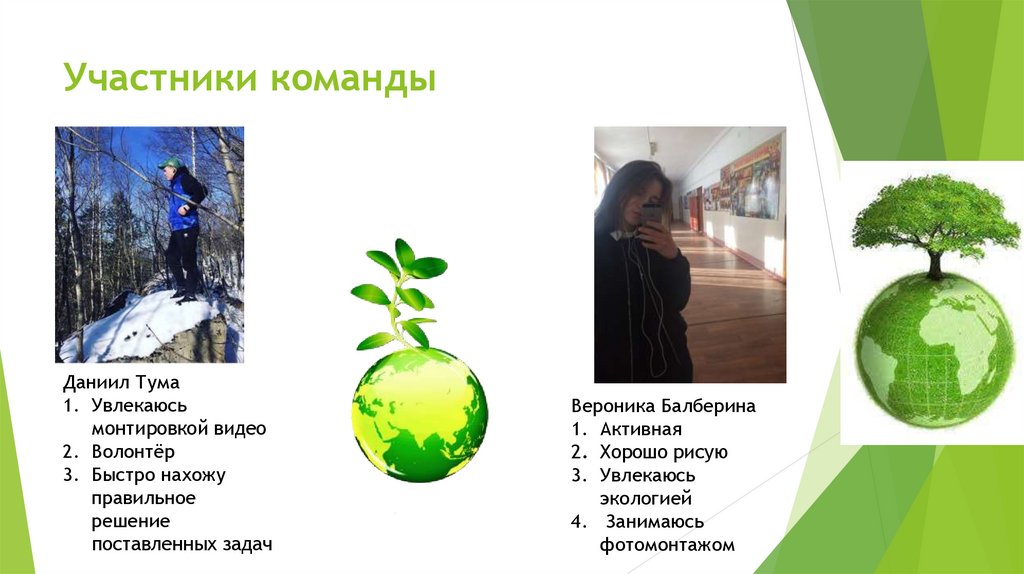 Участники команды

Даниил Тума
1. Увлекаюсь монтировкой видео
2. Волонтёр
3. Быстро нахожу правильное решение поставленных задач

Вероника Балберина
1. Активная
2. Хорошо рисую
3. Увлекаюсь экологией
4. Занимаюсь фотомонтажом